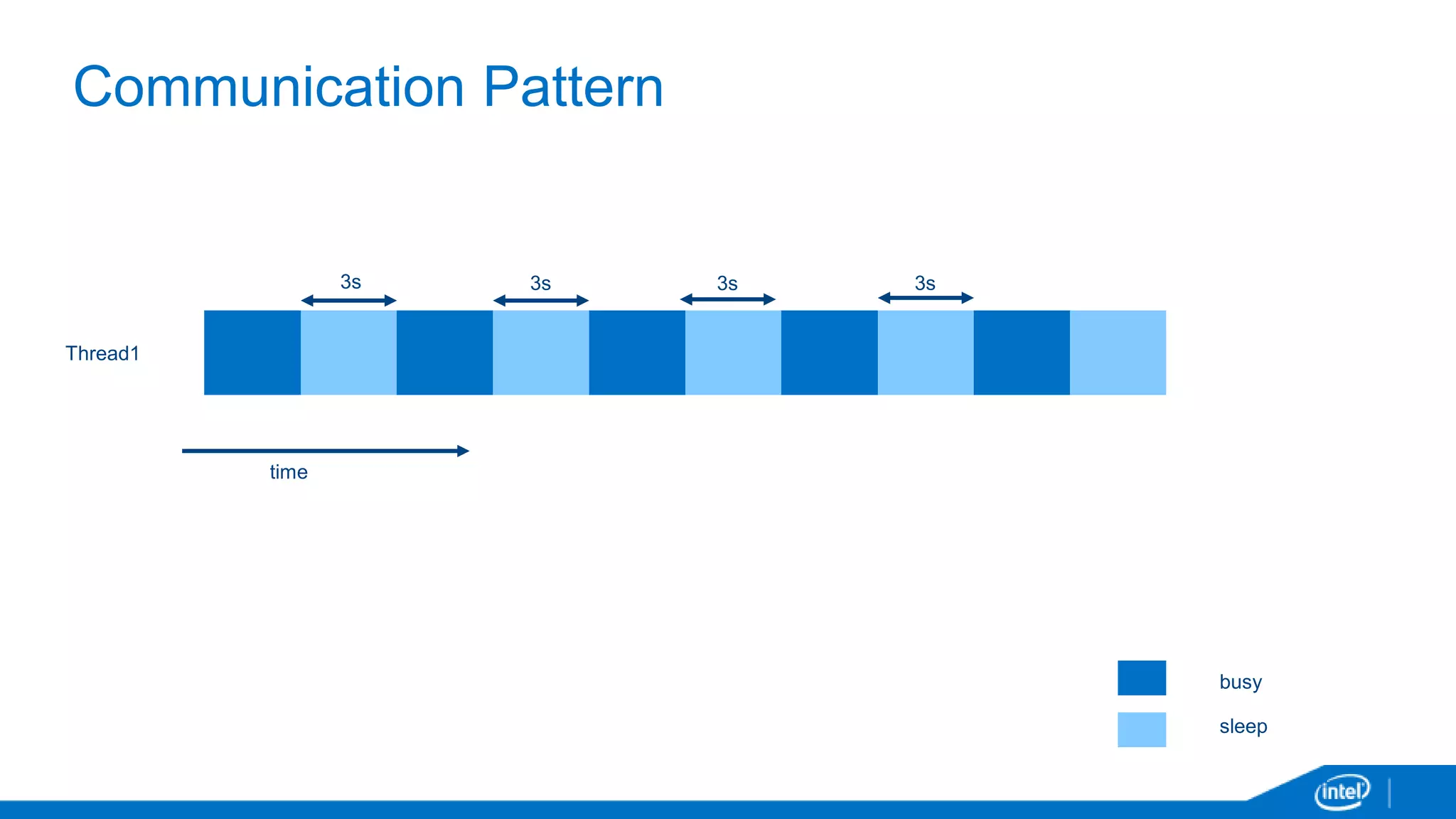 Communication Pattern

3s

3s

3s

3s

Thread1

time

busy

sleep

intel